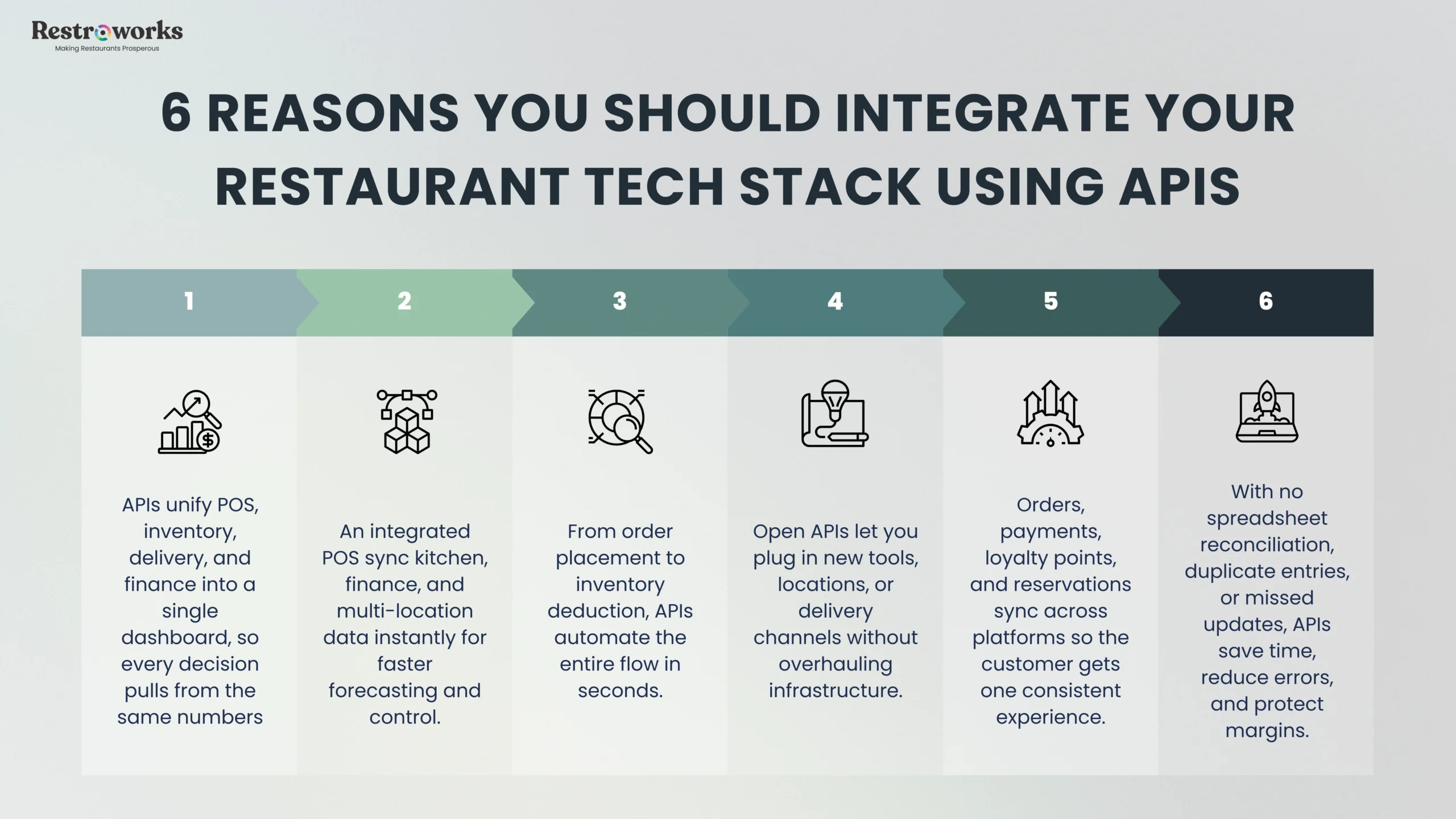 Restroworks
Making Restaurants Prosperous

6 REASONS YOU SHOULD INTEGRATE YOUR RESTAURANT TECH STACK USING APIS

1

APIs unify POS, inventory, delivery, and finance into a single dashboard, so every decision pulls from the same numbers

2

An integrated POS sync kitchen, finance, and multi-location data instantly for faster forecasting and control.

3

From order placement to inventory deduction, APIs automate the entire flow in seconds.

4

Open APIs let you plug in new tools, locations, or delivery channels without overhauling infrastructure.

5

Orders, payments, loyalty points, and reservations sync across platforms so the customer gets one consistent experience.

6

With no spreadsheet reconciliation, duplicate entries, or missed updates, APIs save time, reduce errors, and protect margins.